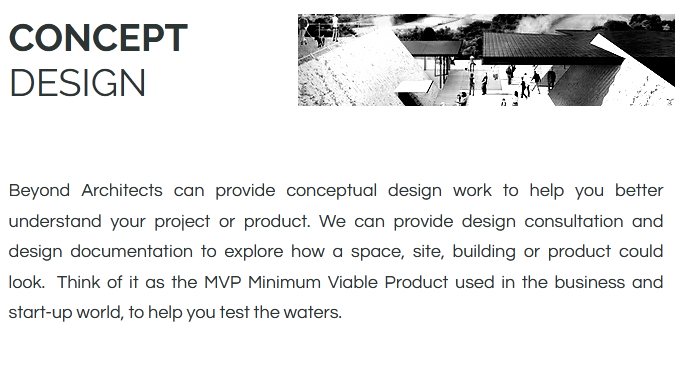 CONCEPT
DESIGN

Beyond Architects can provide conceptual design work to help you better understand your project or product. We can provide design consultation and design documentation to explore how a space, site, building or product could look.  Think of it as the MVP Minimum Viable Product used in the business and start-up world, to help you test the waters.